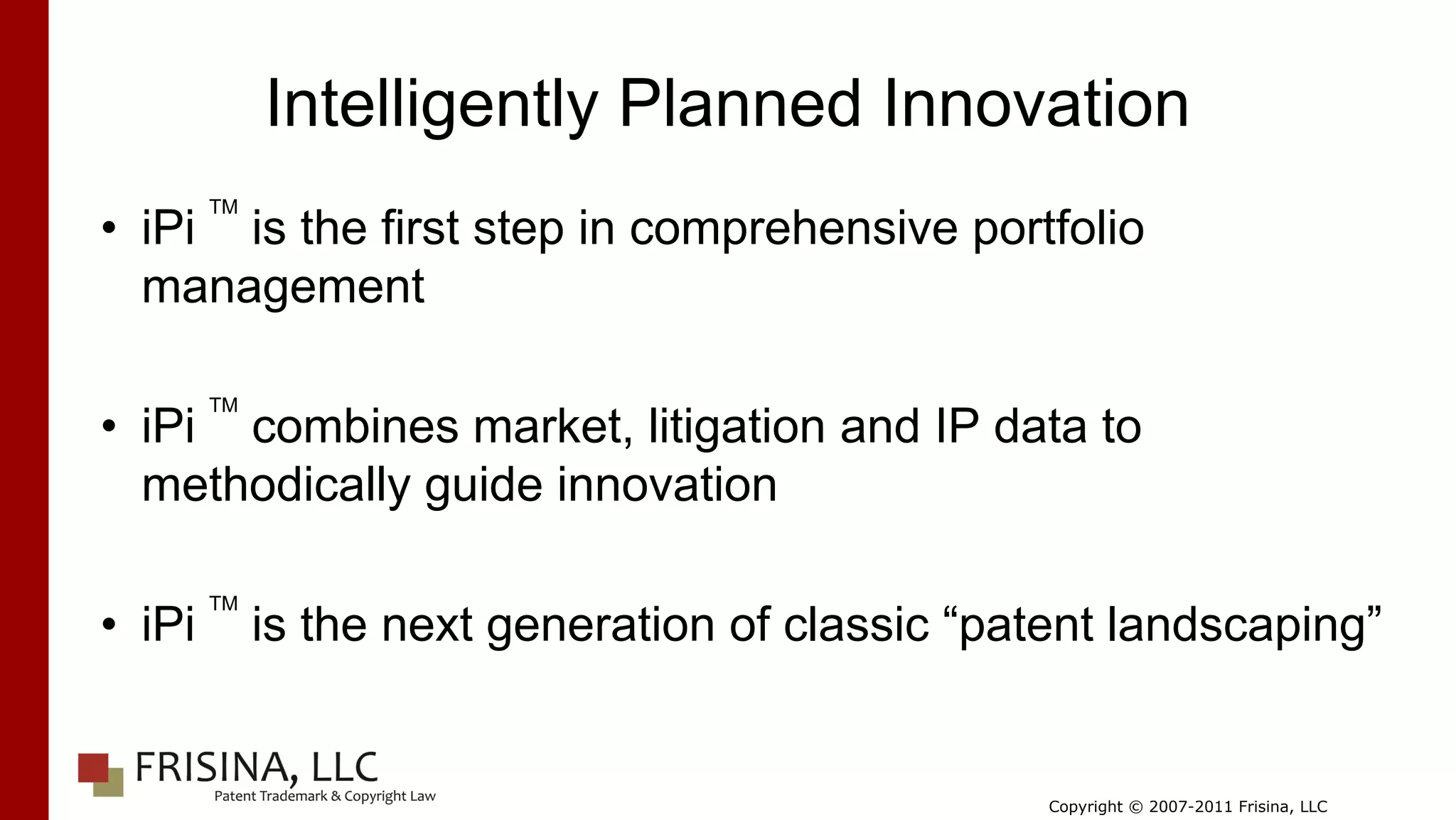 Intelligently Planned Innovation

• iPi ™ is the first step in comprehensive portfolio management

• iPi ™ combines market, litigation and IP data to methodically guide innovation

• iPi ™ is the next generation of classic “patent landscaping”

FRISINA, LLC
Patent Trademark & Copyright Law

Copyright © 2007-2011 Frisina, LLC